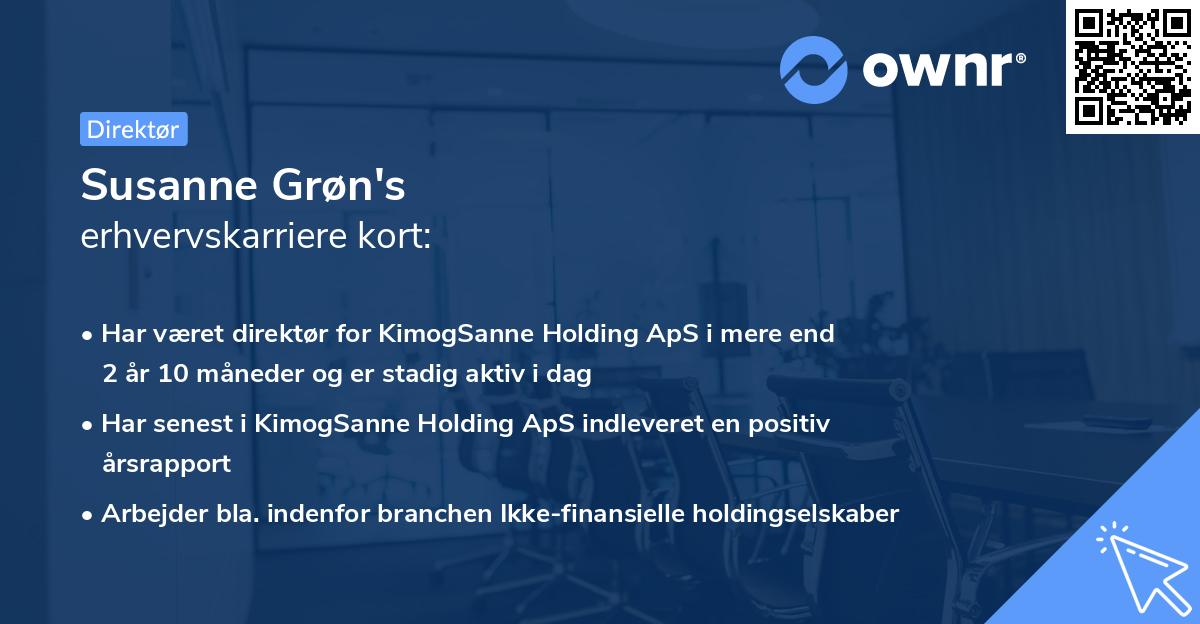 ownr®

Direktør

Susanne Grøn's
erhvervskarriere kort:

• Har været direktør for KimogSanne Holding ApS i mere end 2 år 10 måneder og er stadig aktiv i dag

• Har senest i KimogSanne Holding ApS indleveret en positiv årsrapport

• Arbejder bla. indenfor branchen Ikke-finansielle holdingselskaber